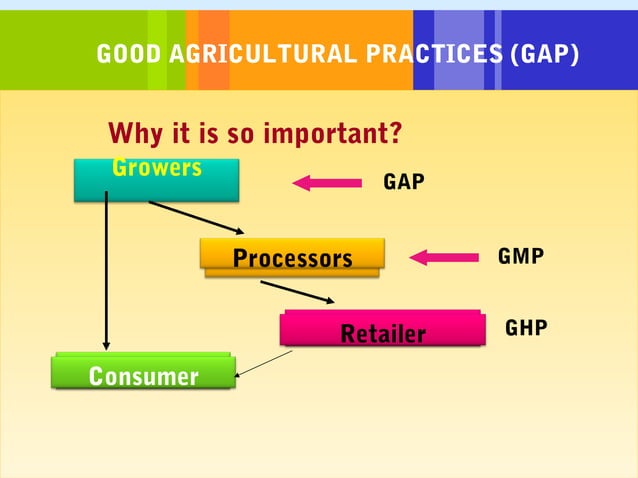 GOOD AGRICULTURAL PRACTICES (GAP)

Why it is so important?

Growers

GAP

Processors

GMP

Retailer

GHP

Consumer